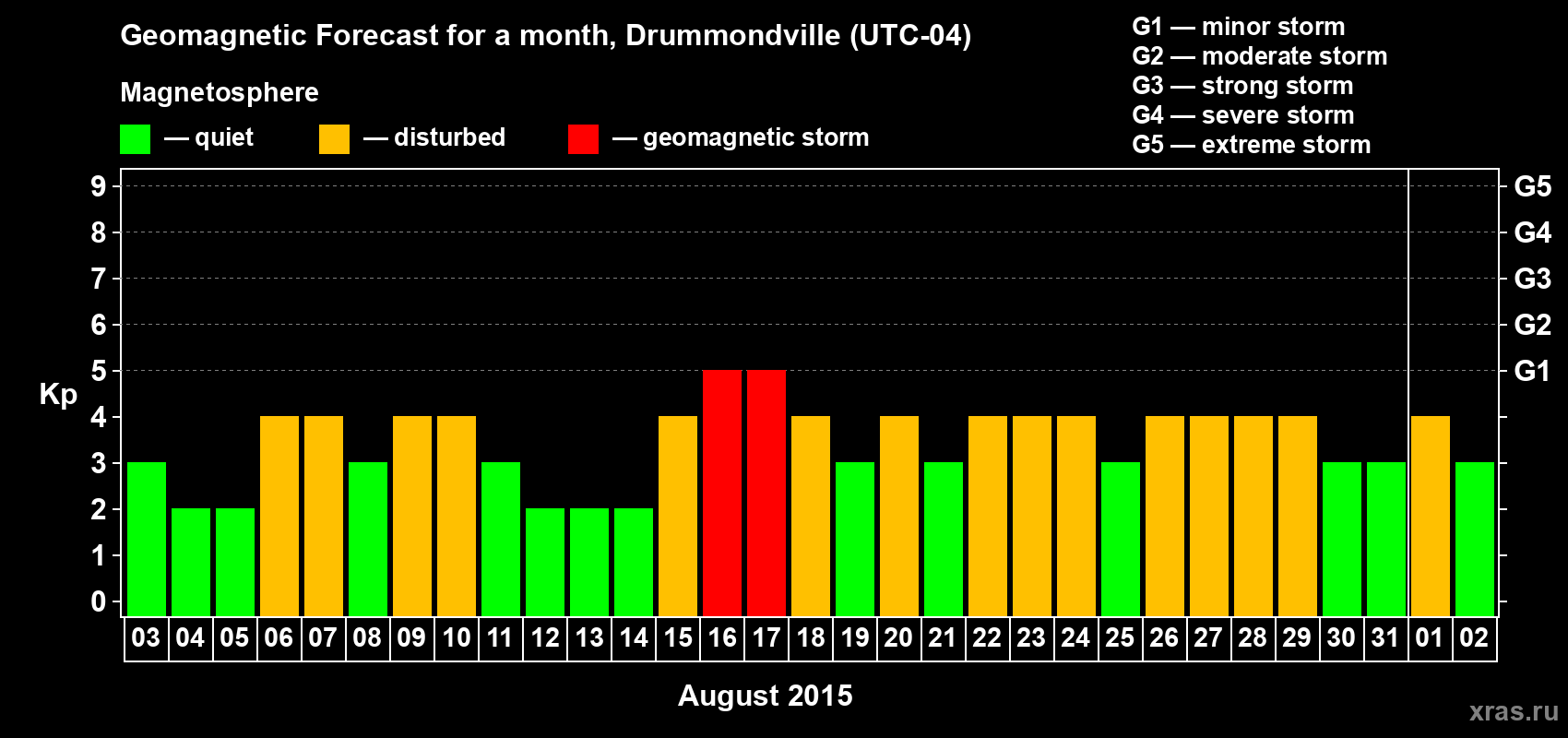 Geomagnetic Forecast for a month, Drummondville (UTC-04)

Magnetosphere

— quiet — disturbed — geomagnetic storm

G1 — minor storm
G2 — moderate storm
G3 — strong storm
G4 — severe storm
G5 — extreme storm

Kp

9 8 7 6 5 4 3 2 1 0

G5 G4 G3 G2 G1

03 04 05 06 07 08 09 10 11 12 13 14 15 16 17 18 19 20 21 22 23 24 25 26 27 28 29 30 31 01 02

August 2015

xras.ru